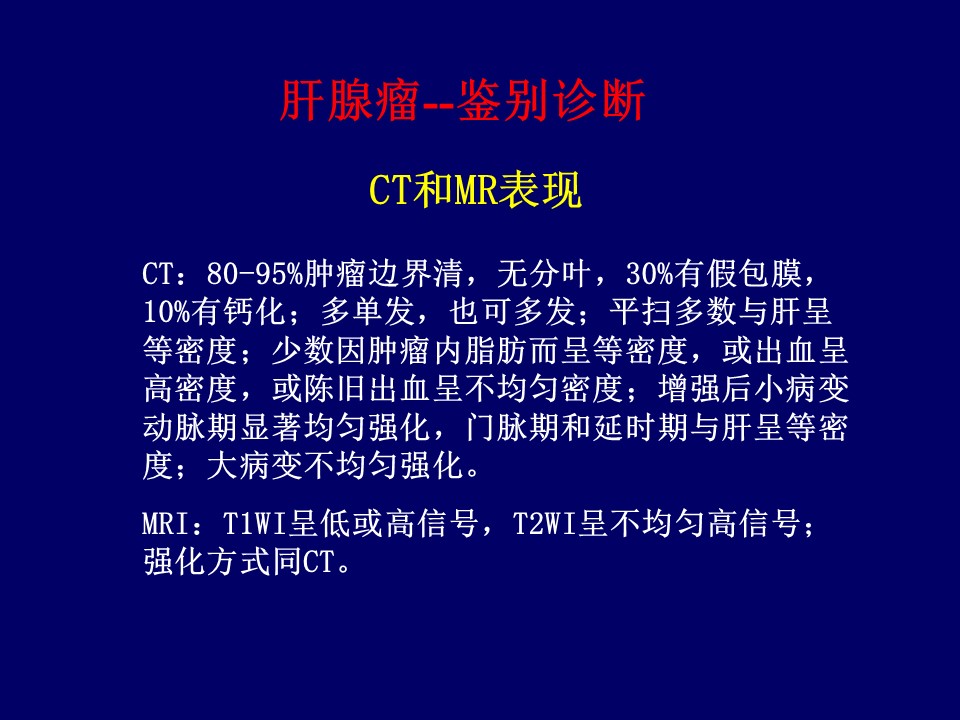 肝腺瘤--鉴别诊断

CT和MR表现

CT：80-95%肿瘤边界清，无分叶，30%有假包膜，10%有钙化；多单发，也可多发；平扫多数与肝呈等密度；少数因肿瘤内脂肪而呈等密度，或出血呈高密度，或陈旧出血呈不均匀密度；增强后小病变动脉期显著均匀强化，门脉期和延时期与肝呈等密度；大病变不均匀强化。

MRI：T1WI呈低或高信号，T2WI呈不均匀高信号；强化方式同CT。